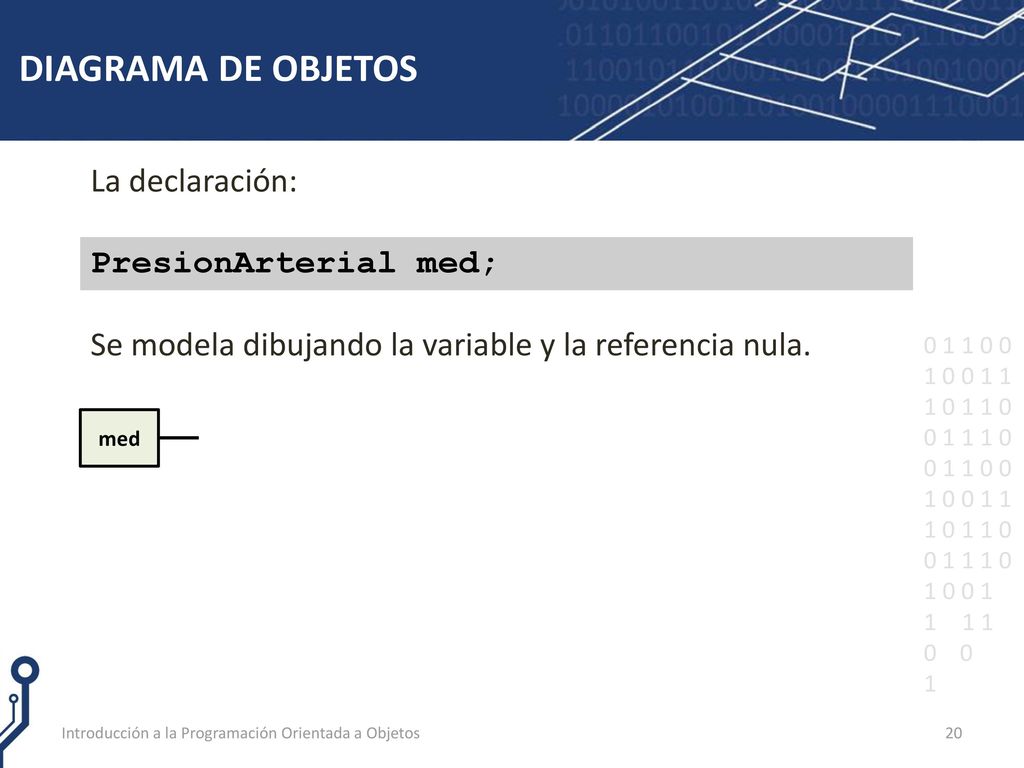 DIAGRAMA DE OBJETOS

La declaración:

PresionArterial med;

Se modela dibujando la variable y la referencia nula.

med

0 1 1 0 0
1 0 0 1 1
1 0 1 1 0
0 1 1 1 0
0 1 1 0 0
1 0 0 1 1
1 0 1 1 0
0 1 1 1 0
1 0 0 1
1 1 1
0 0
1

Introducción a la Programación Orientada a Objetos

20